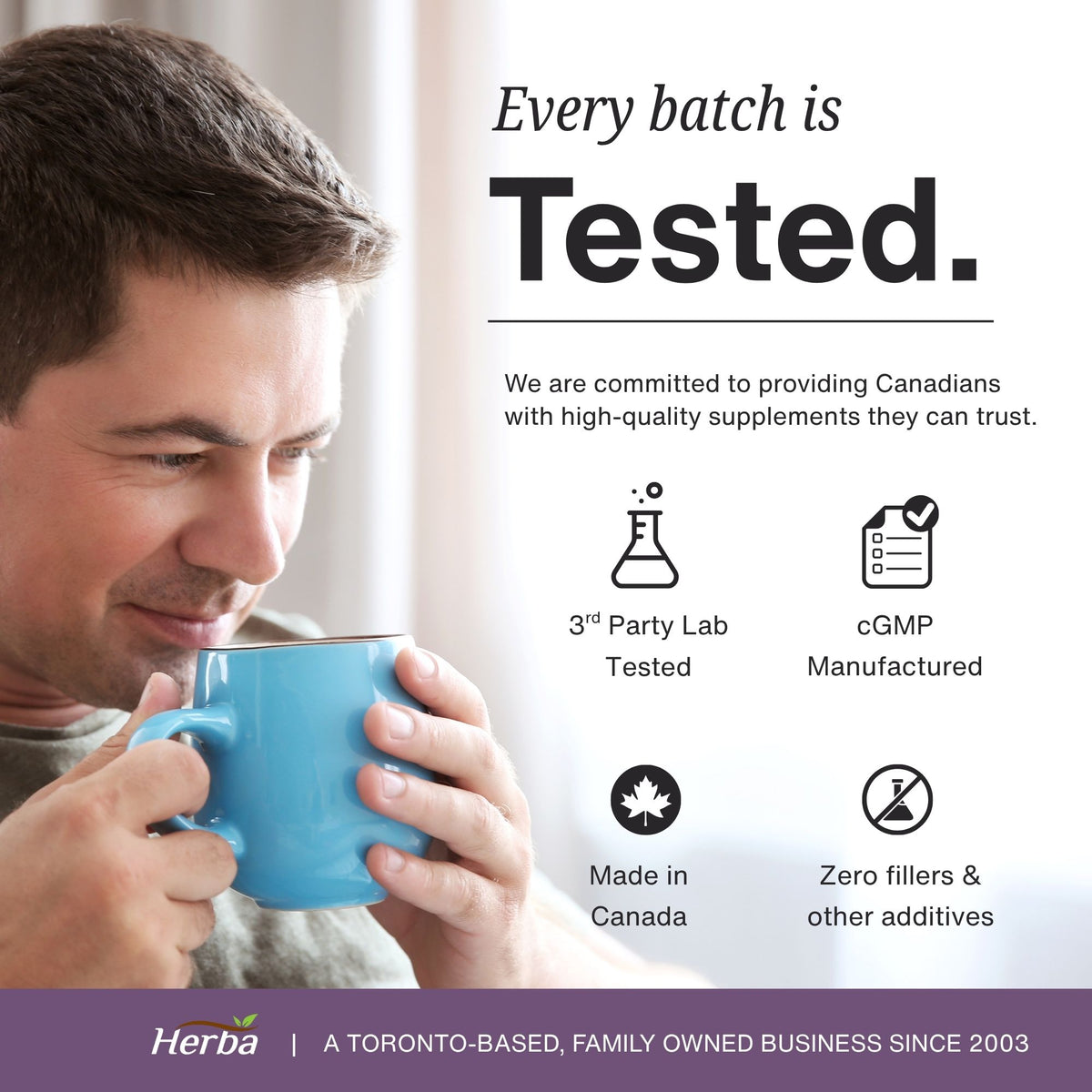 Every batch is

Tested.

We are committed to providing Canadians with high-quality supplements they can trust.

3$^{rd}$ Party Lab Tested

cGMP Manufactured

Made in Canada

Zero fillers & other additives

Herba | A TORONTO-BASED, FAMILY OWNED BUSINESS SINCE 2003